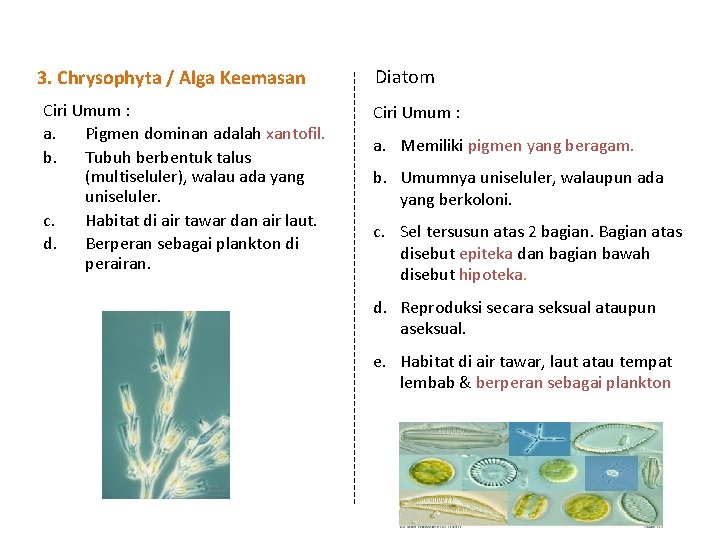 3. Chrysophyta / Alga Keemasan

Ciri Umum :

a. Pigmen dominan adalah xantofil.

b. Tubuh berbentuk talus (multiseluler), walau ada yang uniseluler.

c. Habitat di air tawar dan air laut.

d. Berperan sebagai plankton di perairan.

Diatom

Ciri Umum :

a. Memiliki pigmen yang beragam.

b. Umumnya uniseluler, walaupun ada yang berkoloni.

c. Sel tersusun atas 2 bagian. Bagian atas disebut epiteka dan bagian bawah disebut hipoteka.

d. Reproduksi secara seksual ataupun aseksual.

e. Habitat di air tawar, laut atau tempat lembab & berperan sebagai plankton